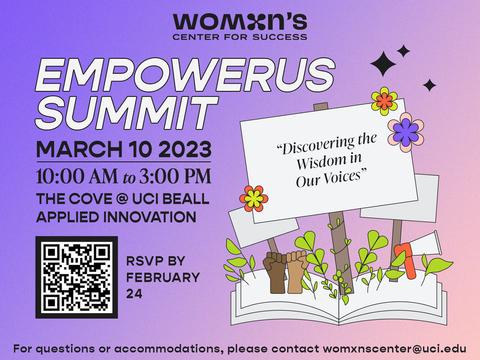 WOMXN'S
CENTER FOR SUCCESS

EMPOWERUS SUMMIT

MARCH 10 2023
10:00 AM to 3:00 PM
THE COVE @ UCI BEALL APPLIED INNOVATION

RSVP BY FEBRUARY 24

"Discovering the Wisdom in Our Voices"

For questions or accommodations, please contact womxnscenter@uci.edu